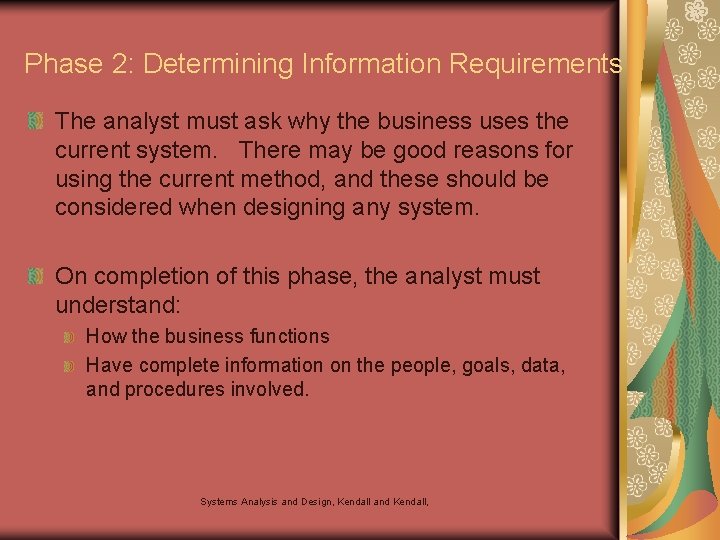 Phase 2: Determining Information Requirements

The analyst must ask why the business uses the current system.   There may be good reasons for using the current method, and these should be considered when designing any system.

On completion of this phase, the analyst must understand:

How the business functions

Have complete information on the people, goals, data, and procedures involved.

Systems Analysis and Design, Kendall and Kendall,